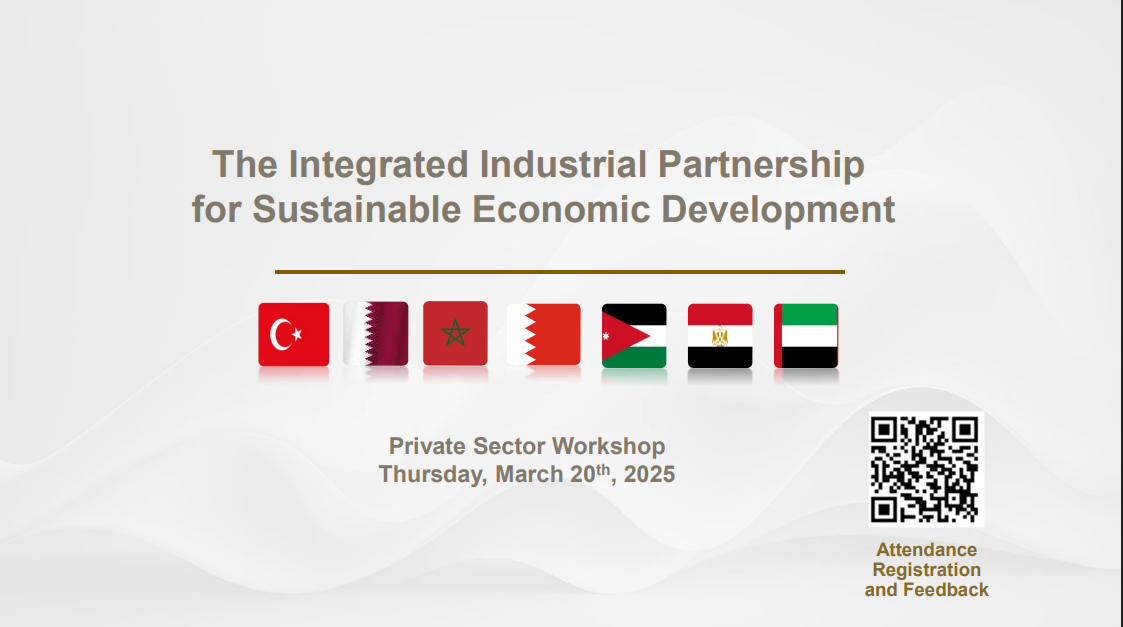 The Integrated Industrial Partnership for Sustainable Economic Development

Private Sector Workshop
Thursday, March 20th, 2025

Attendance
Registration
and Feedback